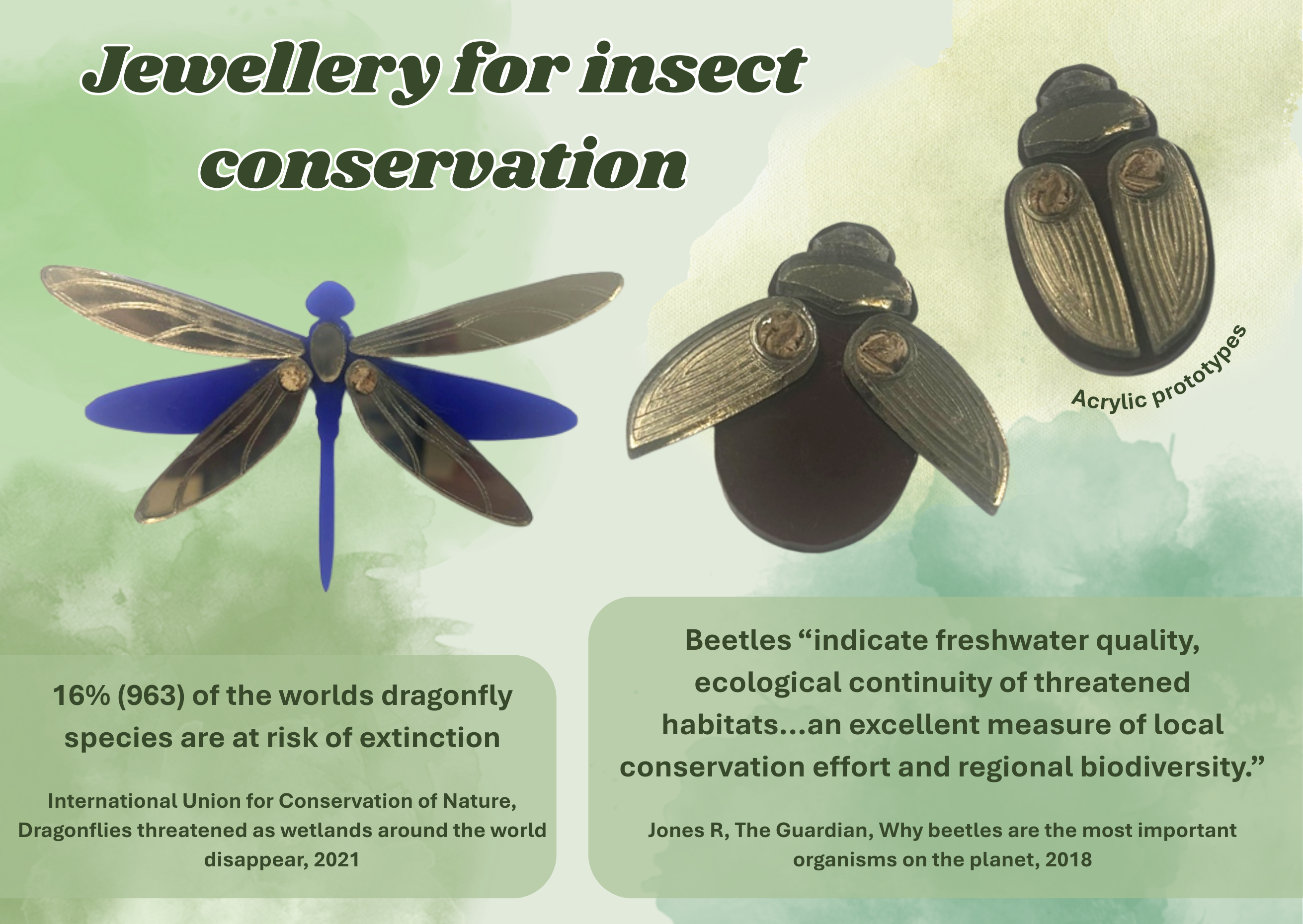 Jewellery for insect conservation

Acrylic prototypes

16% (963) of the worlds dragonfly species are at risk of extinction

International Union for Conservation of Nature, Dragonflies threatened as wetlands around the world disappear, 2021

Beetles “indicate freshwater quality, ecological continuity of threatened habitats...an excellent measure of local conservation effort and regional biodiversity.”

Jones R, The Guardian, Why beetles are the most important organisms on the planet, 2018